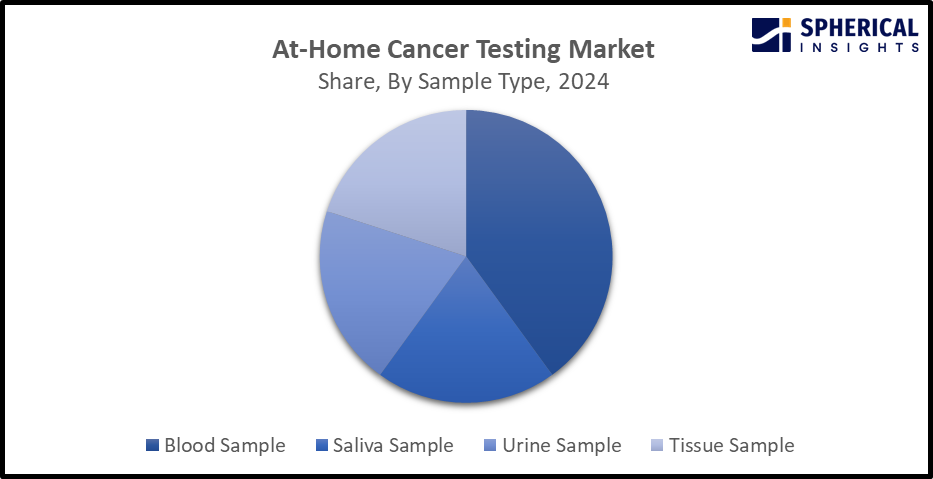 SPHERICAL
INSIGHTS

At-Home Cancer Testing Market
Share, By Sample Type, 2024

Blood Sample
Saliva Sample
Urine Sample
Tissue Sample